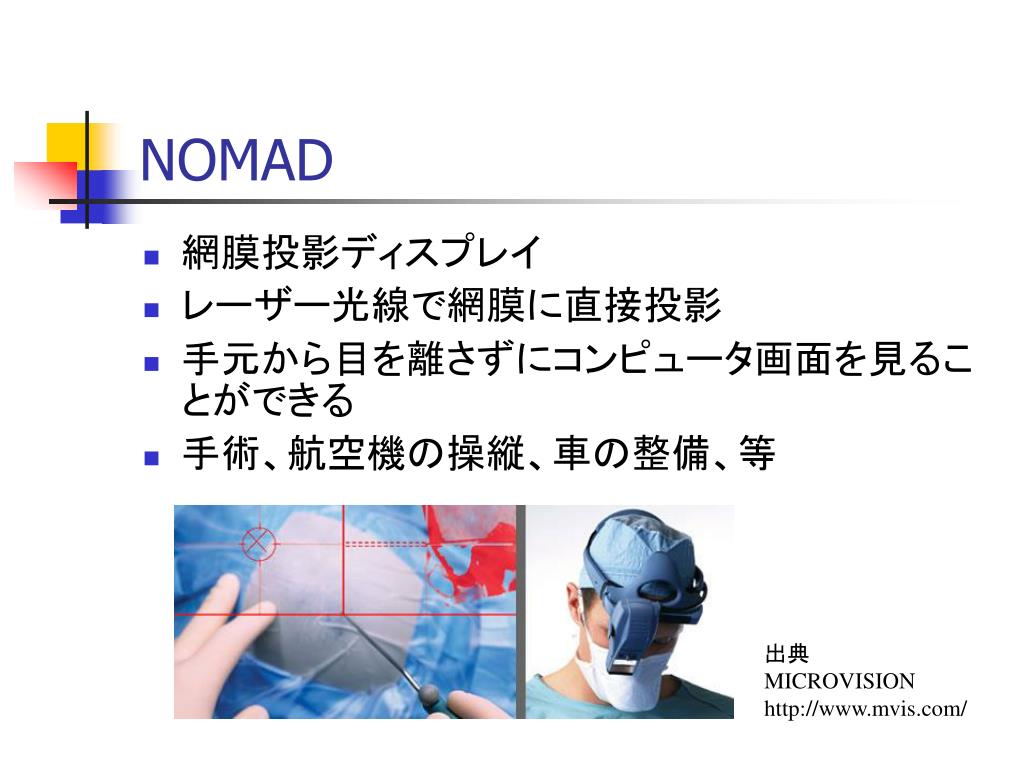 NOMAD

- 網膜投影ディスプレイ
- レーザー光線で網膜に直接投影
- 手元から目を離さずにコンピュータ画面を見ることができる
- 手術、航空機の操縦、車の整備、等

出典
MICROVISION
http://www.mvis.com/